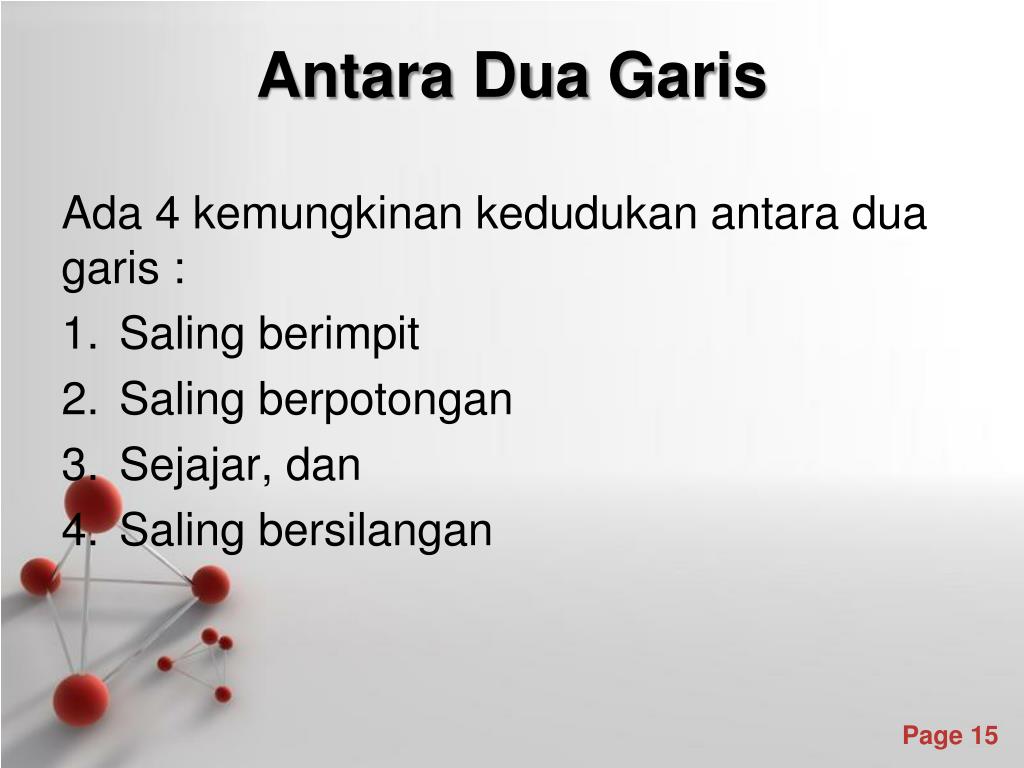 Antara Dua Garis

Ada 4 kemungkinan kedudukan antara dua garis :

1. Saling berimpit
2. Saling berpotongan
3. Sejajar, dan
4. Saling bersilangan

Page 15